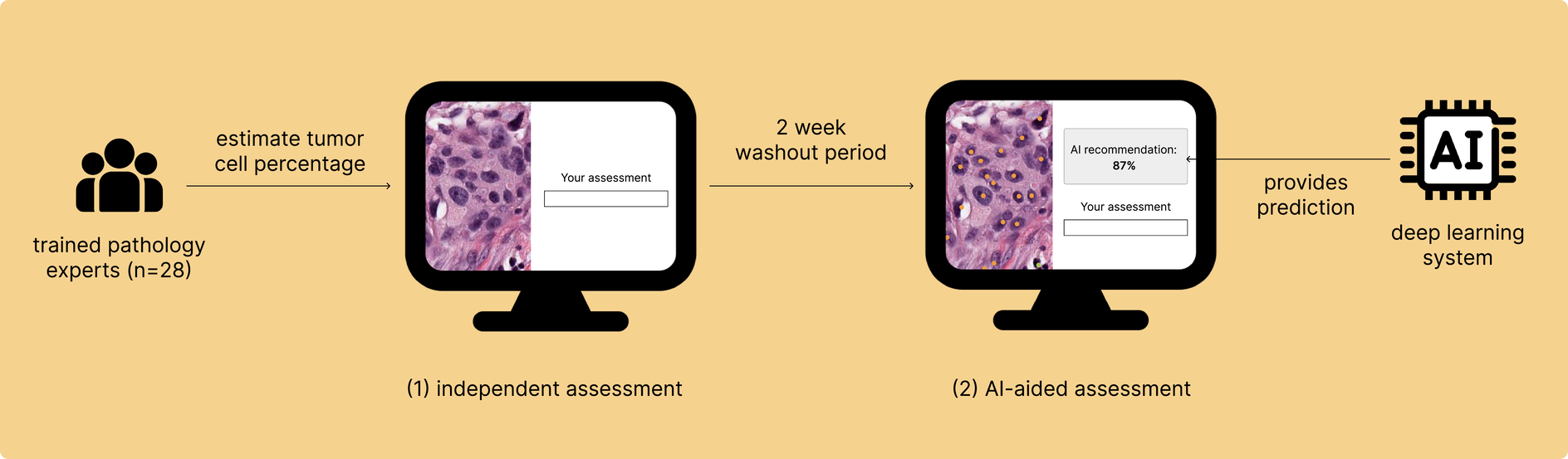 trained pathology experts (n=28)

estimate tumor cell percentage

Your assessment

(1) independent assessment

2 week washout period

AI recommendation: 87%

Your assessment

(2) AI-aided assessment

provides prediction

AI

deep learning system